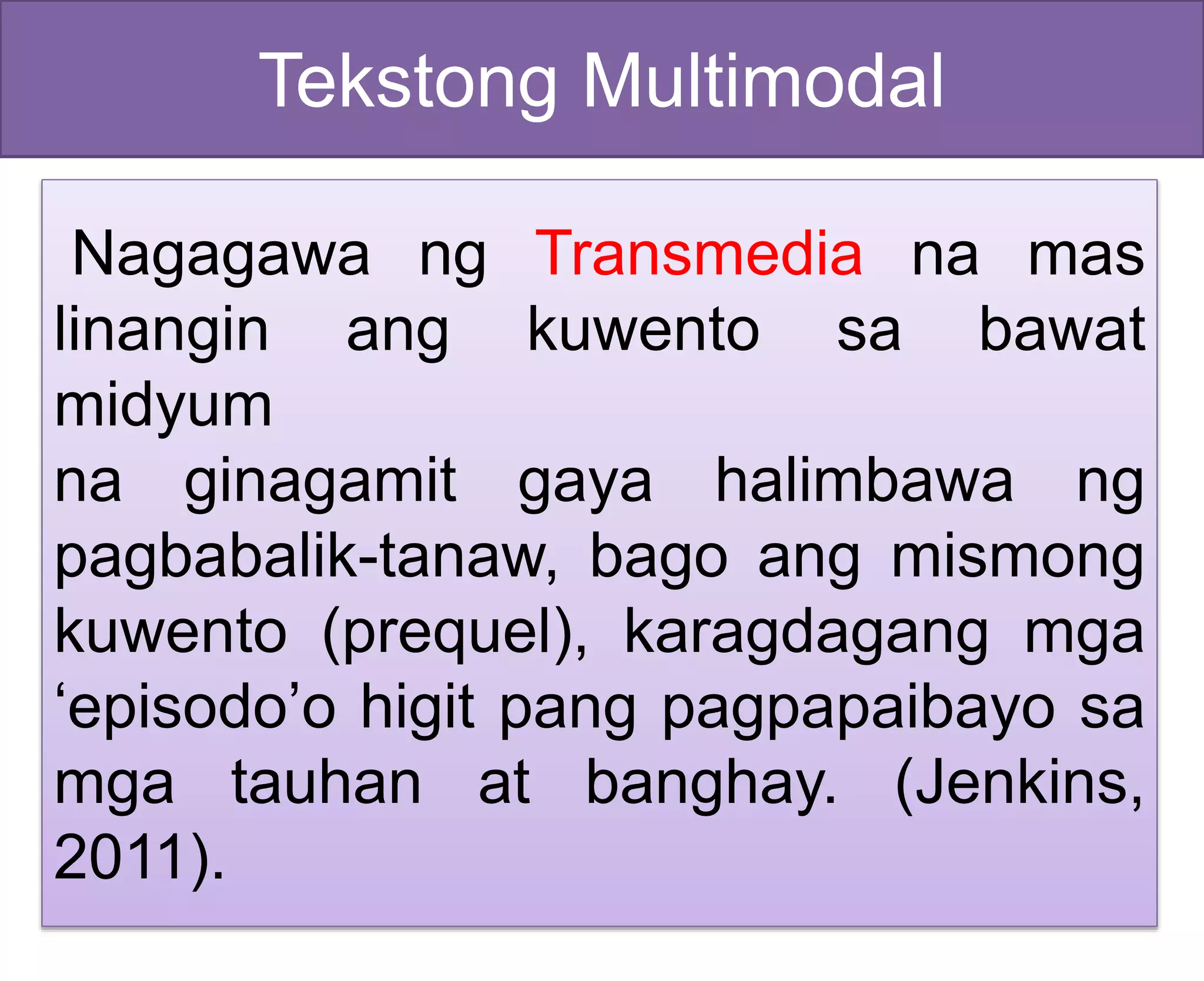 Tekstong Multimodal

Nagagawa ng Transmedia na mas linangin ang kuwento sa bawat midyum
na ginagamit gaya halimbawa ng pagbabalik-tanaw, bago ang mismong kuwento (prequel), karagdagang mga ‘episodo’o higit pang pagpapaibayo sa mga tauhan at banghay. (Jenkins, 2011).